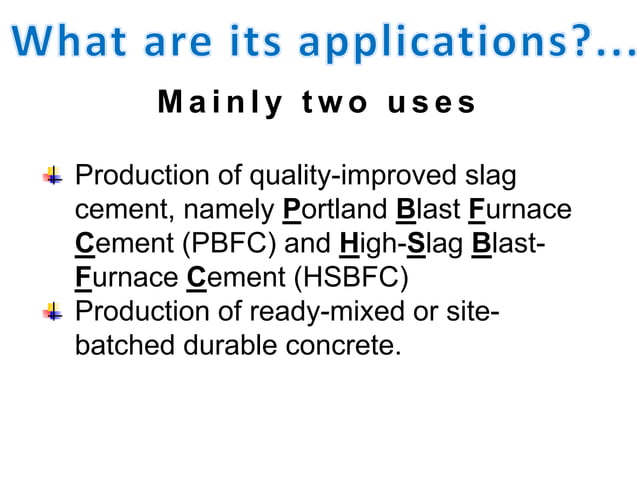 What are its applications?...

Mainly two uses

Production of quality-improved slag cement, namely Portland Blast Furnace Cement (PBFC) and High-Slag Blast-Furnace Cement (HSBFC)
Production of ready-mixed or site-batched durable concrete.